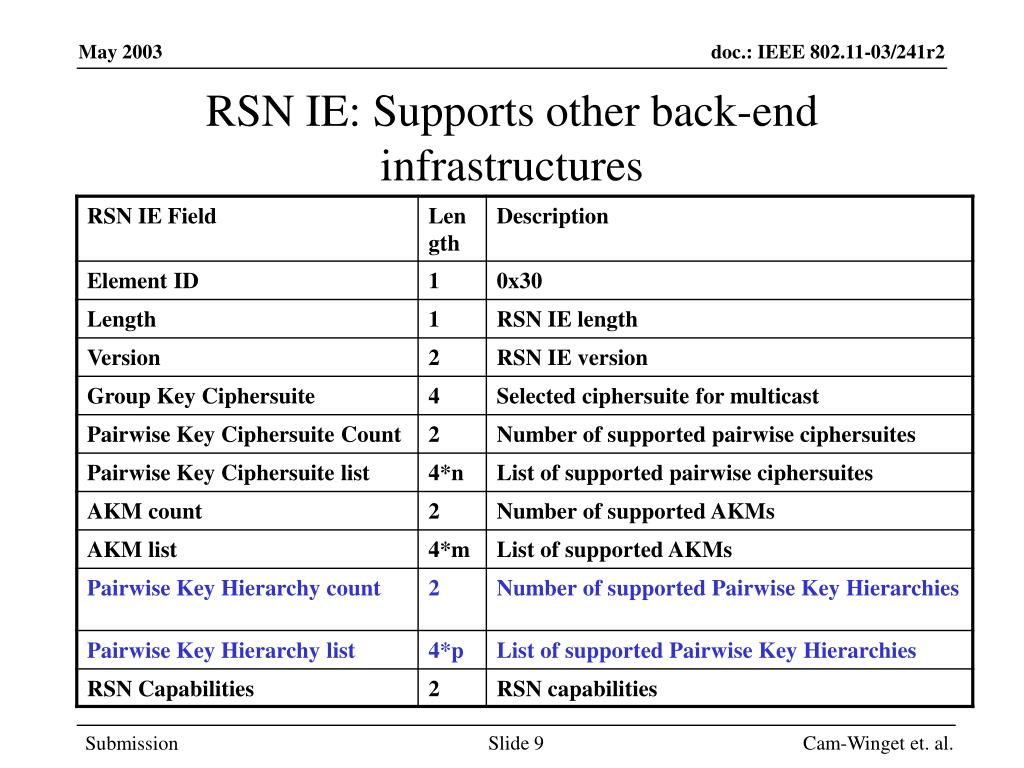 May 2003

doc.: IEEE 802.11-03/241r2

RSN IE: Supports other back-end infrastructures

| RSN IE Field | Length | Description |
|---|---|---|
| Element ID | 1 | 0x30 |
| Length | 1 | RSN IE length |
| Version | 2 | RSN IE version |
| Group Key Ciphersuite | 4 | Selected ciphersuite for multicast |
| Pairwise Key Ciphersuite Count | 2 | Number of supported pairwise ciphersuites |
| Pairwise Key Ciphersuite list | 4*n | List of supported pairwise ciphersuites |
| AKM count | 2 | Number of supported AKMs |
| AKM list | 4*m | List of supported AKMs |
| Pairwise Key Hierarchy count | 2 | Number of supported Pairwise Key Hierarchies |
| Pairwise Key Hierarchy list | 4*p | List of supported Pairwise Key Hierarchies |
| RSN Capabilities | 2 | RSN capabilities |

Submission

Slide 9

Cam-Winget et. al.